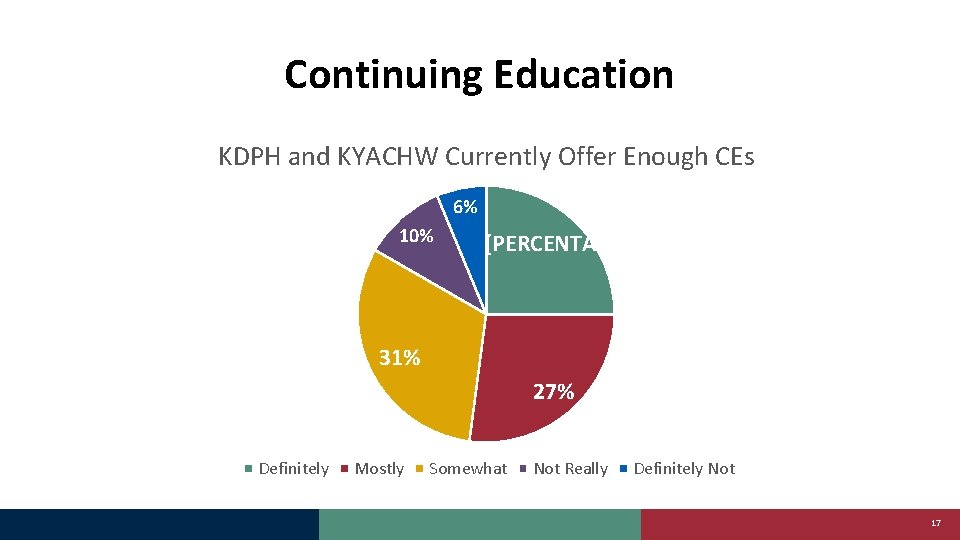 Continuing Education

KDPH and KYACHW Currently Offer Enough CEs

6%

10%

[PERCENTA

31%

27%

Definitely Mostly Somewhat Not Really Definitely Not

17